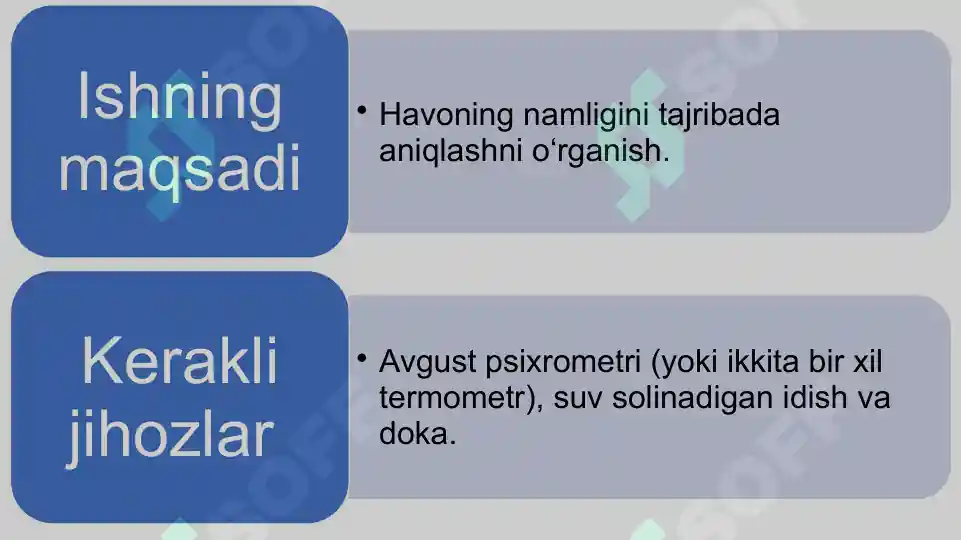 Ishning maqsadi

• Havoning namligini tajribada aniqlashni o‘rganish.

Kerakli jihozlar

• Avgust psixrometri (yoki ikkita bir xil termometr), suv solinadigan idish va doka.